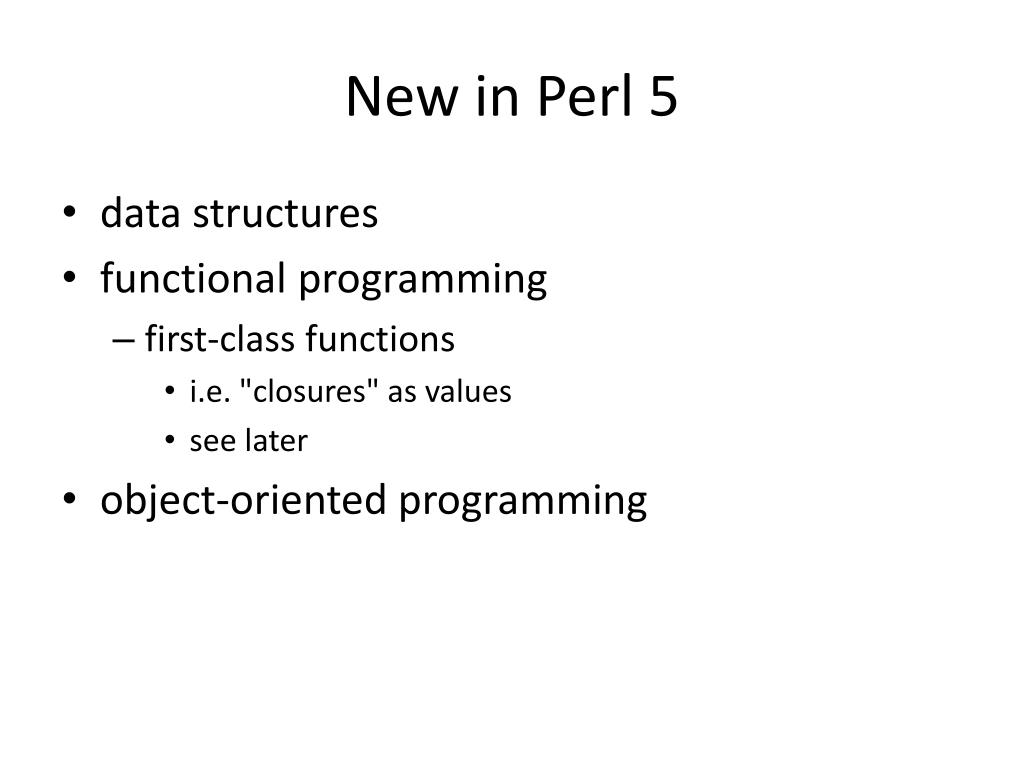 New in Perl 5

• data structures
• functional programming
  – first-class functions
    • i.e. "closures" as values
    • see later
• object-oriented programming